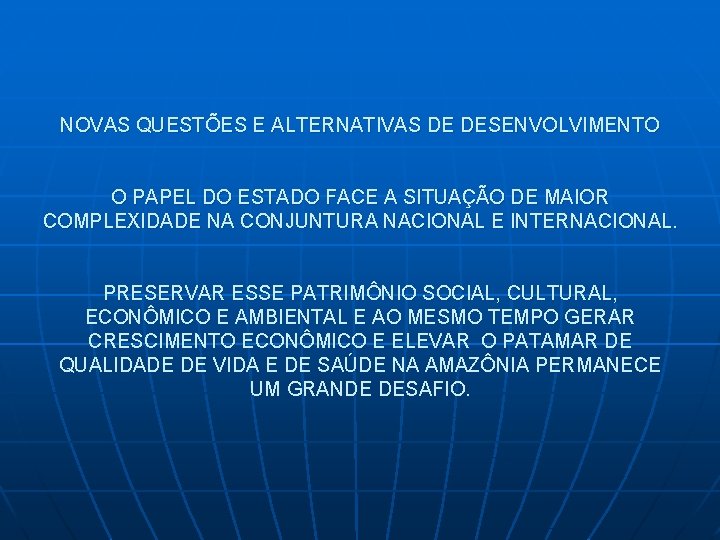 NOVAS QUESTÕES E ALTERNATIVAS DE DESENVOLVIMENTO

O PAPEL DO ESTADO FACE A SITUAÇÃO DE MAIOR COMPLEXIDADE NA CONJUNTURA NACIONAL E INTERNACIONAL.

PRESERVAR ESSE PATRIMÔNIO SOCIAL, CULTURAL, ECONÔMICO E AMBIENTAL E AO MESMO TEMPO GERAR CRESCIMENTO ECONÔMICO E ELEVAR O PATAMAR DE QUALIDADE DE VIDA E DE SAÚDE NA AMAZÔNIA PERMANECE UM GRANDE DESAFIO.